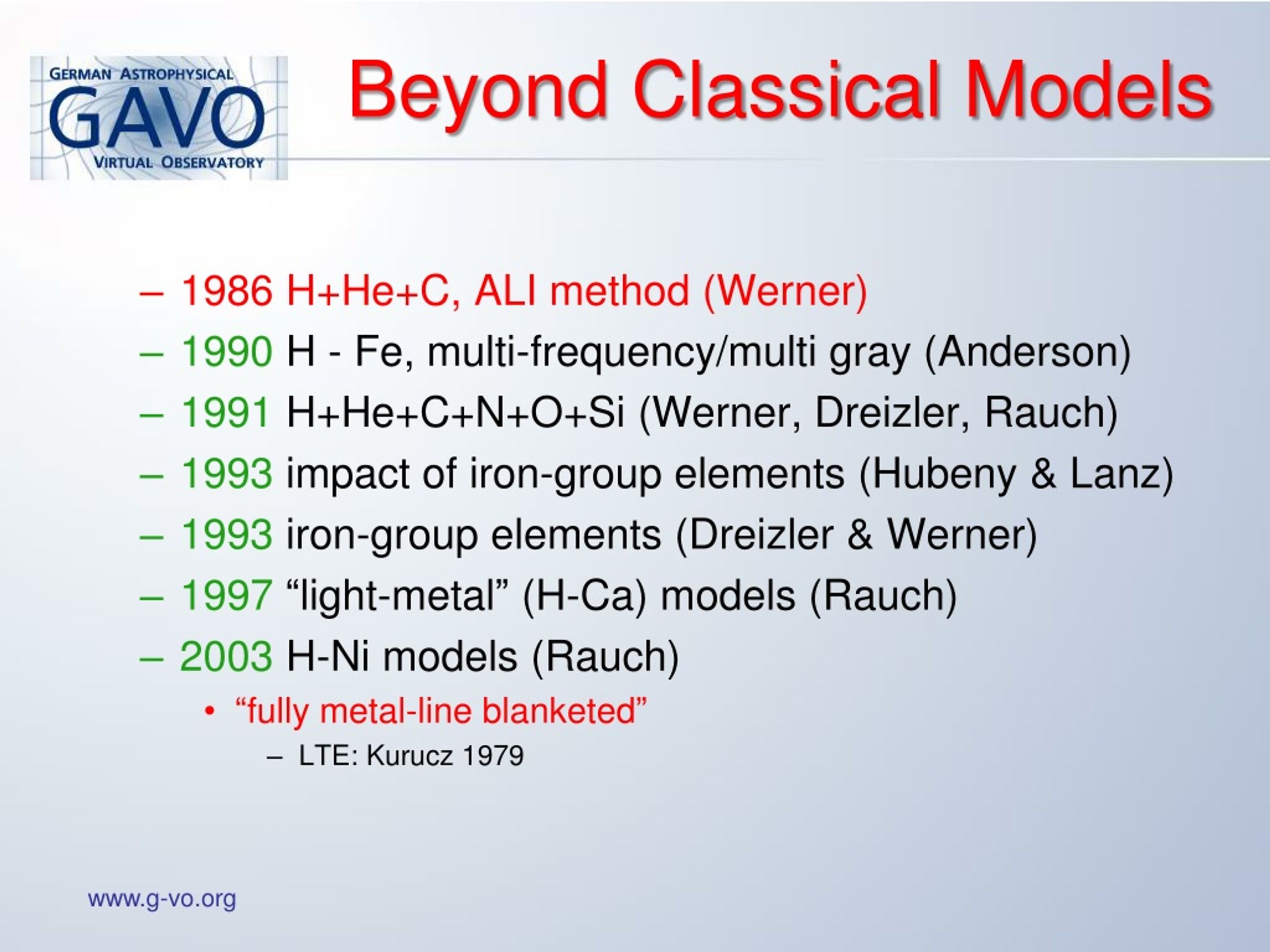 GERMAN ASTROPHYSICAL
GAVO
VIRTUAL OBSERVATORY

Beyond Classical Models

– 1986 H+He+C, ALI method (Werner)
– 1990 H - Fe, multi-frequency/multi gray (Anderson)
– 1991 H+He+C+N+O+Si (Werner, Dreizler, Rauch)
– 1993 impact of iron-group elements (Hubeny & Lanz)
– 1993 iron-group elements (Dreizler & Werner)
– 1997 “light-metal” (H-Ca) models (Rauch)
– 2003 H-Ni models (Rauch)
• “fully metal-line blanketed”
– LTE: Kurucz 1979

www.g-vo.org